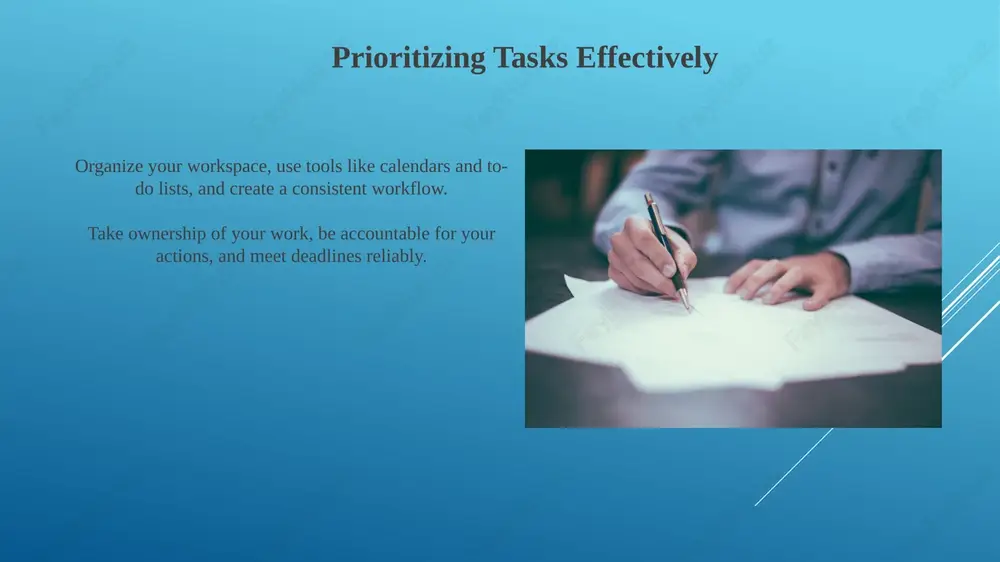 Prioritizing Tasks Effectively

Organize your workspace, use tools like calendars and to-do lists, and create a consistent workflow.

Take ownership of your work, be accountable for your actions, and meet deadlines reliably.